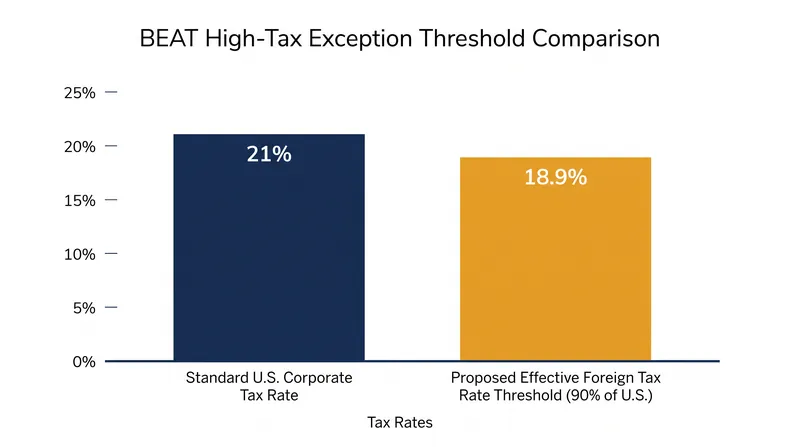 BEAT High-Tax Exception Threshold Comparison

25%
20%
15%
10%
5%
0%

21%

18.9%

Standard U.S. Corporate Tax Rate

Proposed Effective Foreign Tax Rate Threshold (90% of U.S.)

Tax Rates